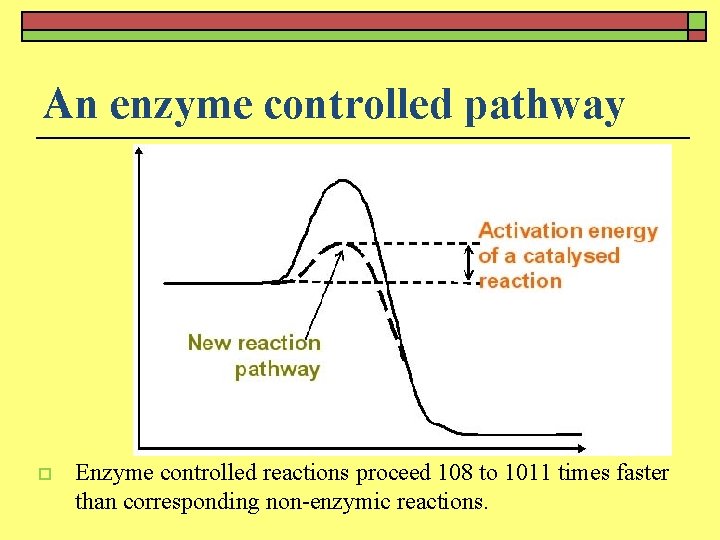 An enzyme controlled pathway

Activation energy of a catalysed reaction

New reaction pathway

Enzyme controlled reactions proceed 108 to 1011 times faster than corresponding non-enzymic reactions.